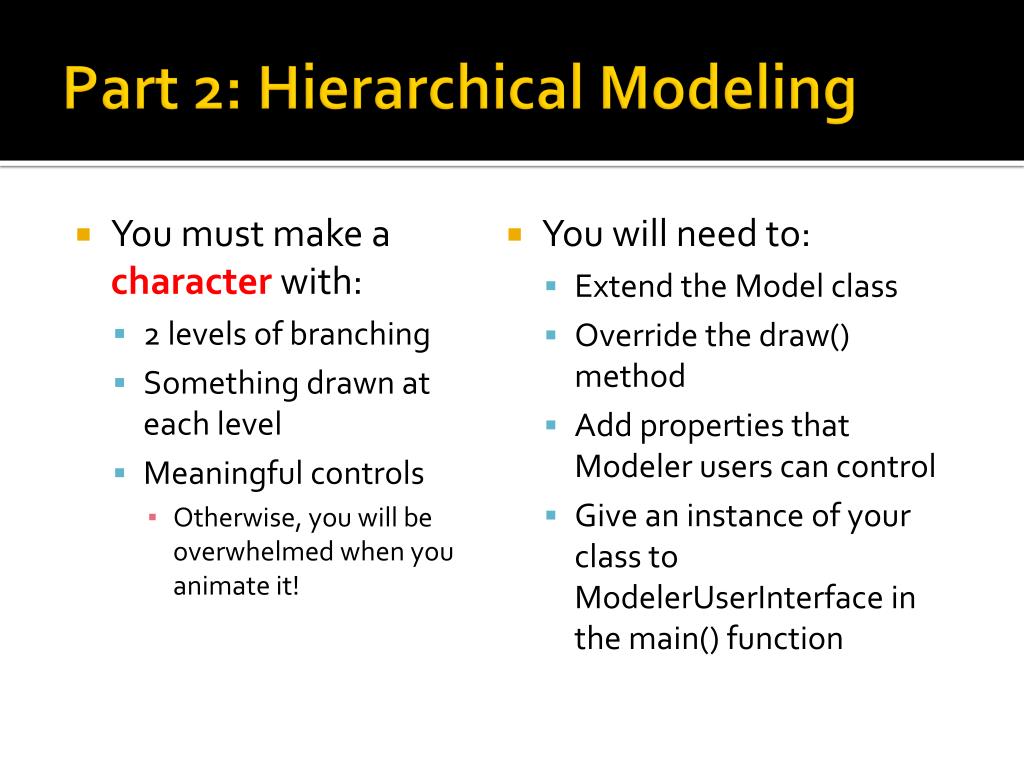 Part 2: Hierarchical Modeling

You must make a character with:
2 levels of branching
Something drawn at each level
Meaningful controls
Otherwise, you will be overwhelmed when you animate it!

You will need to:
Extend the Model class
Override the draw() method
Add properties that Modeler users can control
Give an instance of your class to ModelerUserInterface in the main() function